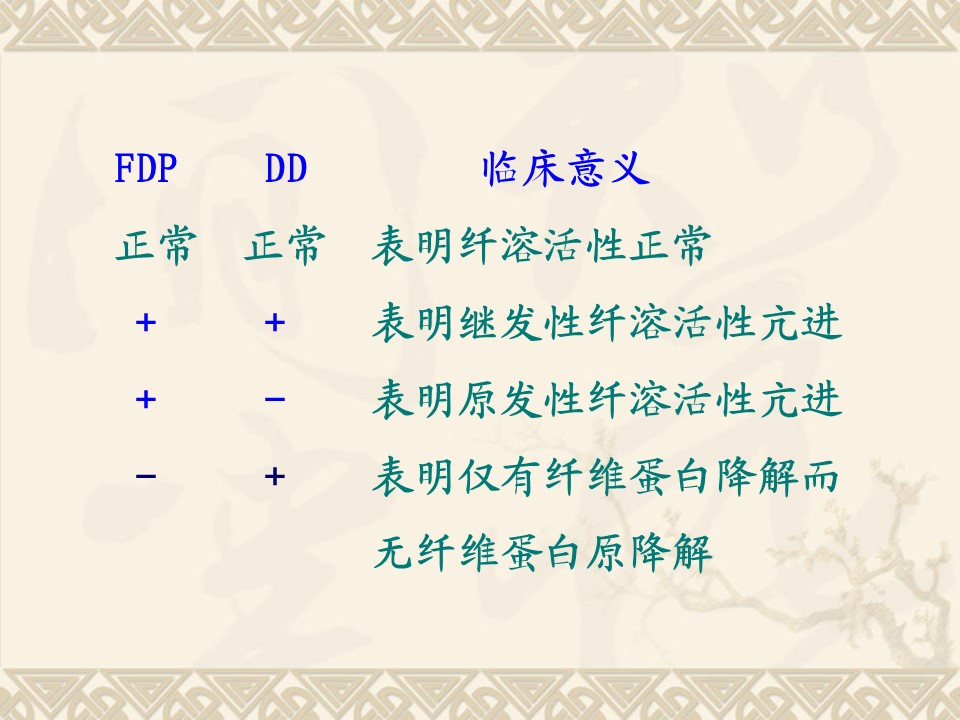 | FDP | DD | 临床意义 |
|---|---|---|
| 正常 | 正常 | 表明纤溶活性正常 |
| + | + | 表明继发性纤溶活性亢进 |
| + | − | 表明原发性纤溶活性亢进 |
| − | + | 表明仅有纤维蛋白降解而无纤维蛋白原降解 |